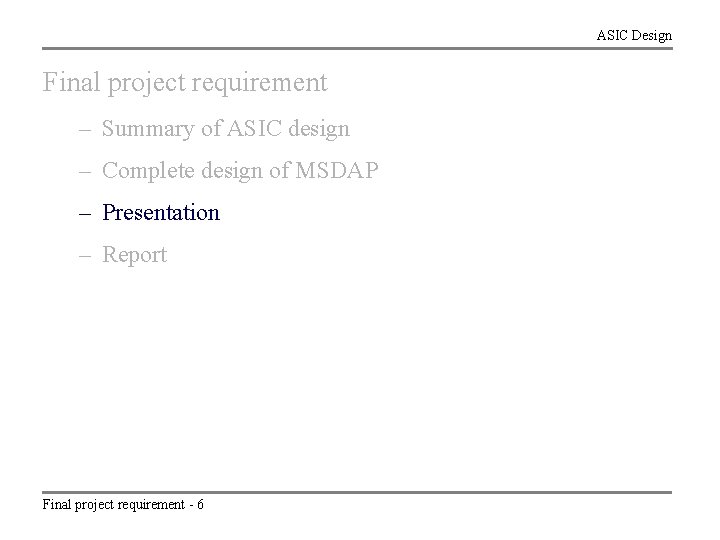 ASIC Design

Final project requirement

– Summary of ASIC design

– Complete design of MSDAP

– Presentation

– Report

Final project requirement - 6